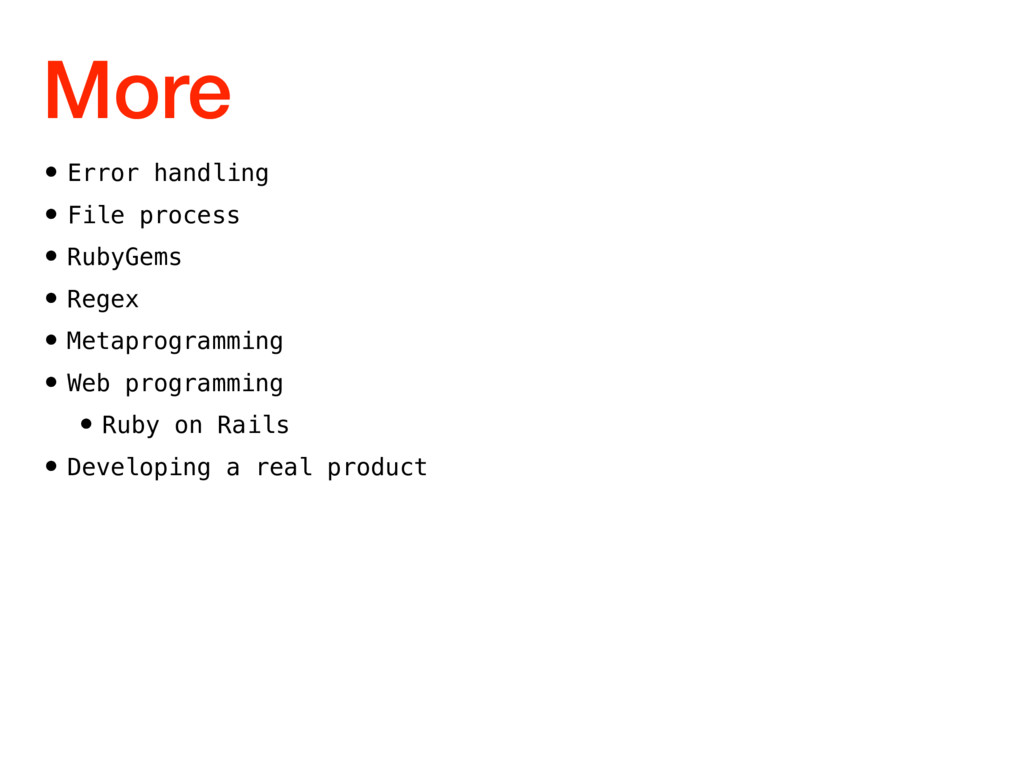 More

• Error handling
• File process
• RubyGems
• Regex
• Metaprogramming
• Web programming
  • Ruby on Rails
• Developing a real product